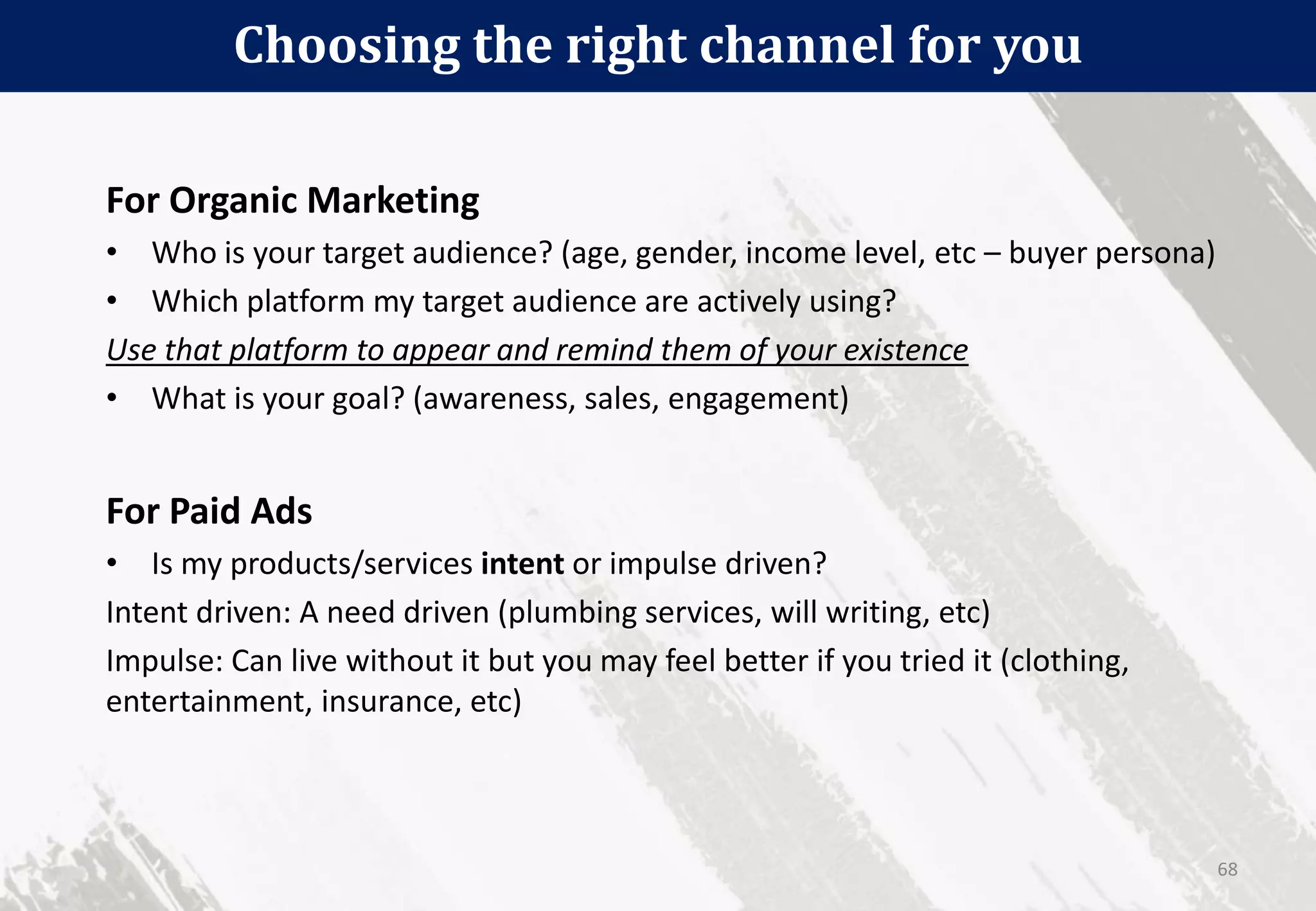 Choosing the right channel for you

For Organic Marketing

• Who is your target audience? (age, gender, income level, etc – buyer persona)
• Which platform my target audience are actively using?

Use that platform to appear and remind them of your existence

• What is your goal? (awareness, sales, engagement)

For Paid Ads

• Is my products/services intent or impulse driven?

Intent driven: A need driven (plumbing services, will writing, etc)

Impulse: Can live without it but you may feel better if you tried it (clothing, entertainment, insurance, etc)

68